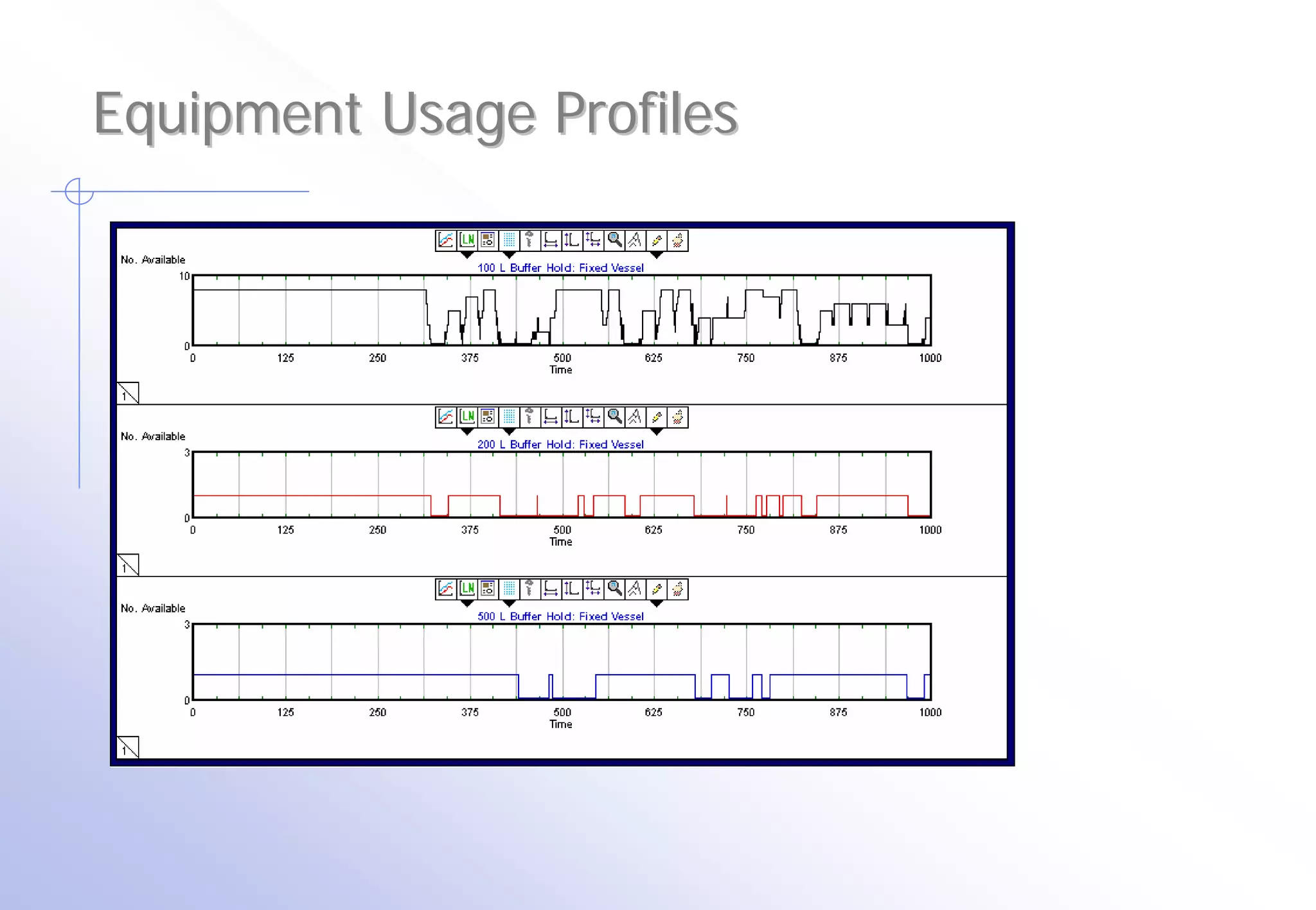 Equipment Usage Profiles

No. Available

100 L Buffer Hold: Fixed Vessel

10

0

0 125 250 375 500 625 750 875 1000

Time

1

No. Available

200 L Buffer Hold: Fixed Vessel

3

0

0 125 250 375 500 625 750 875 1000

Time

1

No. Available

500 L Buffer Hold: Fixed Vessel

3

0

0 125 250 375 500 625 750 875 1000

Time

1